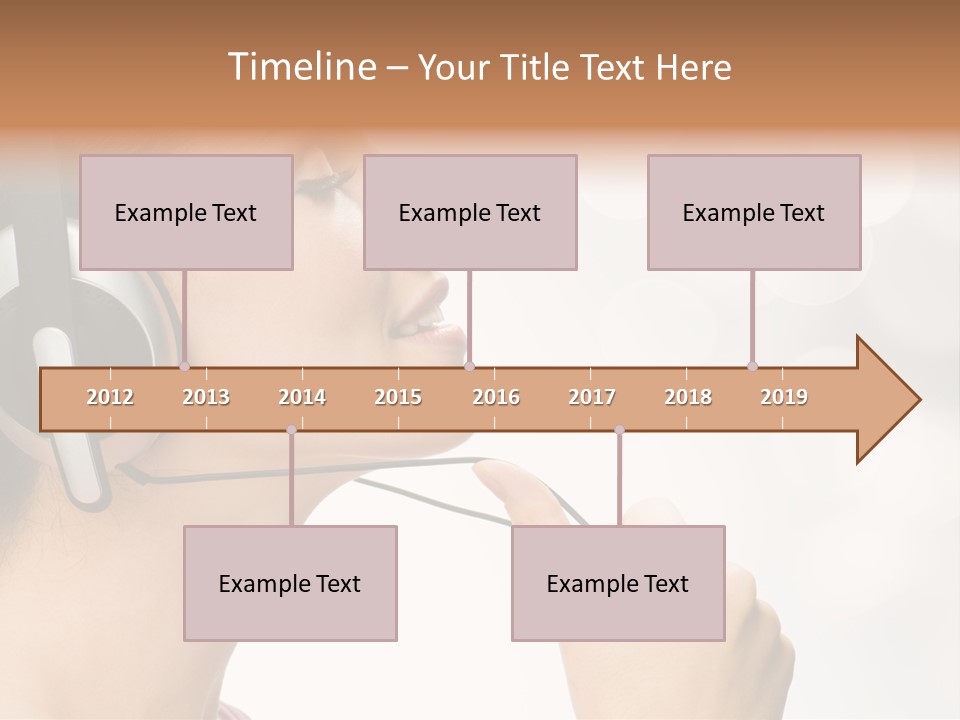 Timeline – Your Title Text Here

Example Text

Example Text

Example Text

2012 2013 2014 2015 2016 2017 2018 2019

Example Text

Example Text